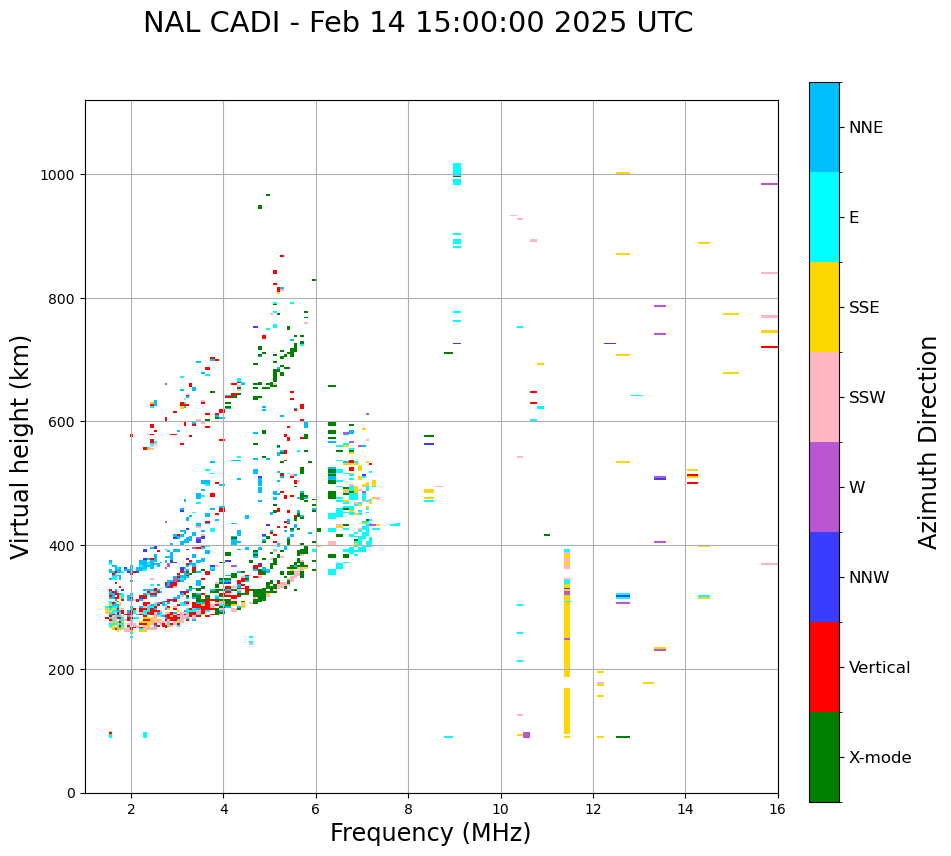 NAL CADI - Feb 14 15:00:00 2025 UTC

Virtual height (km)

1000
800
600
400
200
0

2
4
6
8
10
12
14
16

Frequency (MHz)

NNE
E
SSE
SSW
W
NNW
Vertical
X-mode

Azimuth Direction